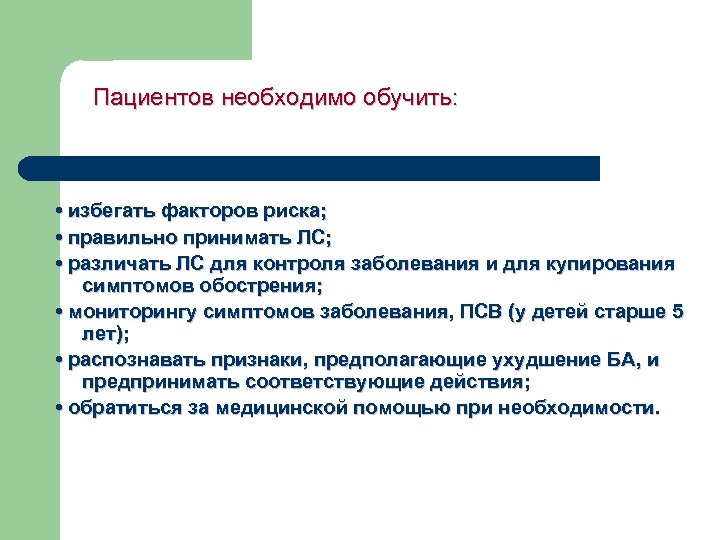 Пациентов необходимо обучить:

• избегать факторов риска;
• правильно принимать ЛС;
• различать ЛС для контроля заболевания и для купирования симптомов обострения;
• мониторингу симптомов заболевания, ПСВ (у детей старше 5 лет);
• распознавать признаки, предполагающие ухудшение БА, и предпринимать соответствующие действия;
• обратиться за медицинской помощью при необходимости.